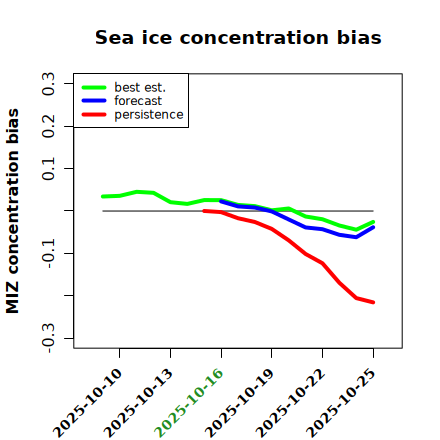 Sea ice concentration bias

best est.
forecast
persistence

MIZ concentration bias

0.3
0.2
0.1
-0.1
-0.3

2025-10-10
2025-10-13
2025-10-16
2025-10-19
2025-10-22
2025-10-25